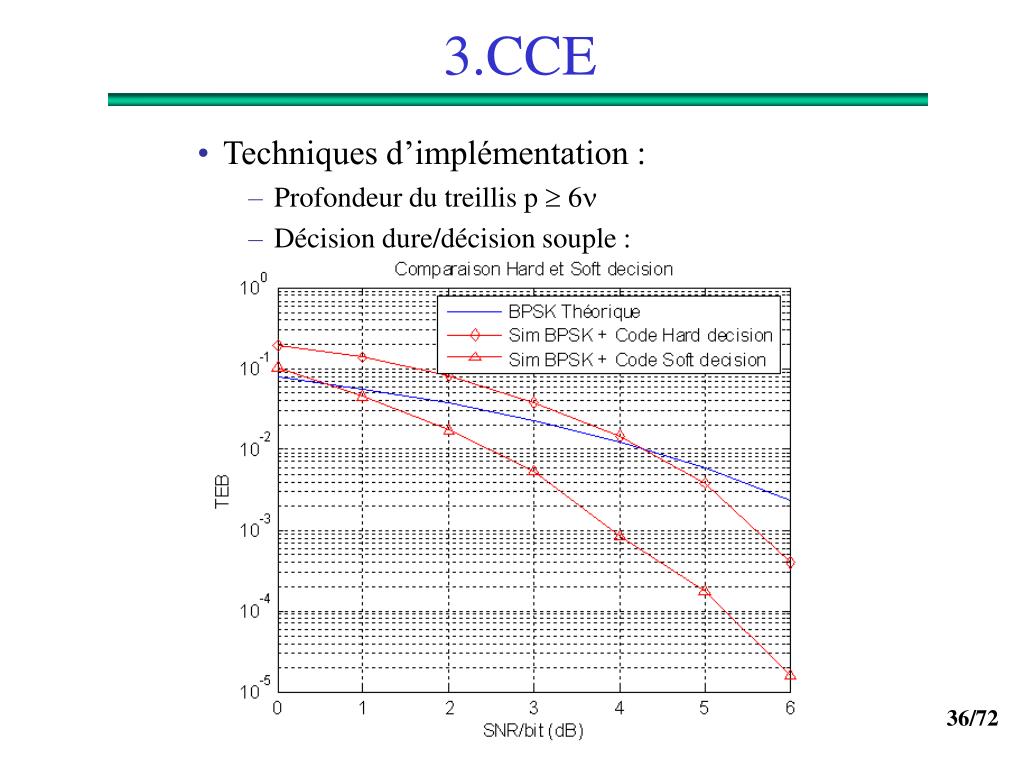 3.CCE

• Techniques d’implémentation :

– Profondeur du treillis p $\geq 6\nu$

– Décision dure/décision souple :

Comparaison Hard et Soft decision

BPSK Théorique
Sim BPSK + Code Hard decision
Sim BPSK + Code Soft decision

$10^{0}$
$10^{-1}$
$10^{-2}$
$10^{-3}$
$10^{-4}$
$10^{-5}$

TEB

0 1 2 3 4 5 6

SNR/bit (dB)

36/72